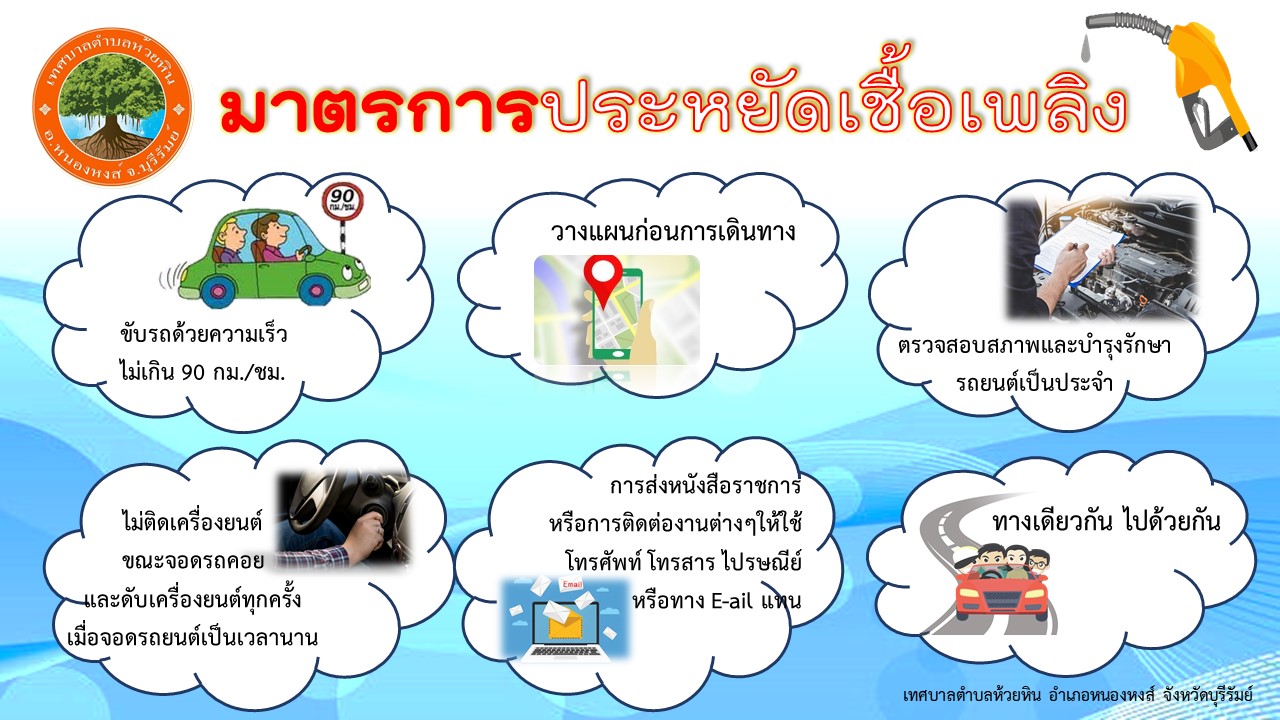 เทศบาลตำบลห้วยหิน
อ.หนองหงส์ จ.บุรีรัมย์

มาตรการประหยัดเชื้อเพลิง

90 กม./ชม.

ขับรถด้วยความเร็ว ไม่เกิน 90 กม./ชม.

วางแผนก่อนการเดินทาง

ตรวจสอบสภาพและบำรุงรักษา รถยนต์เป็นประจำ

ไม่ติดเครื่องยนต์ ขณะจอดรถคอย และดับเครื่องยนต์ทุกครั้ง เมื่อจอดรถยนต์เป็นเวลานาน

การส่งหนังสือราชการ หรือการติดต่องานต่างๆให้ใช้ โทรศัพท์ โทรสาร ไปรษณีย์ หรือทาง E-ail แทน

Email

ทางเดียวกัน ไปด้วยกัน

เทศบาลตำบลห้วยหิน อำเภอหนองหงส์ จังหวัดบุรีรัมย์